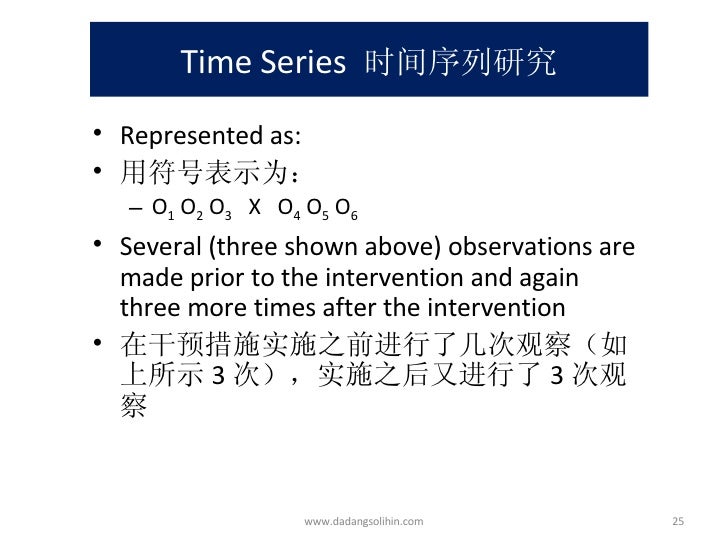 Time Series 时间序列研究

• Represented as:
• 用符号表示为：
– $O_1$ $O_2$ $O_3$ X $O_4$ $O_5$ $O_6$
• Several (three shown above) observations are made prior to the intervention and again three more times after the intervention
• 在干预措施实施之前进行了几次观察（如上所示 3 次），实施之后又进行了 3 次观察

www.dadangsolihin.com

25